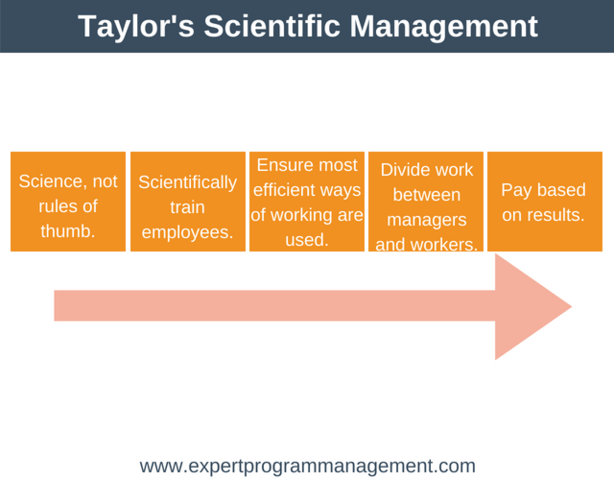 Taylor's Scientific Management

Science, not rules of thumb.

Scientifically train employees.

Ensure most efficient ways of working are used.

Divide work between managers and workers.

Pay based on results.

www.expertprogrammanagement.com